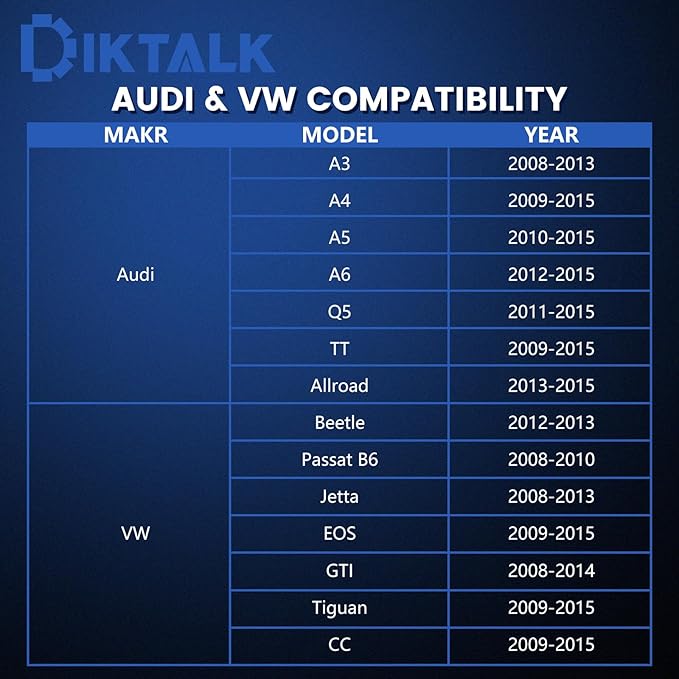 DIKTALK

AUDI & VW COMPATIBILITY

| MAKR | MODEL | YEAR |
|---|---|---|
| Audi | A3 | 2008-2013 |
| | A4 | 2009-2015 |
| | A5 | 2010-2015 |
| | A6 | 2012-2015 |
| | Q5 | 2011-2015 |
| | TT | 2009-2015 |
| | Allroad | 2013-2015 |
| VW | Beetle | 2012-2013 |
| | Passat B6 | 2008-2010 |
| | Jetta | 2008-2013 |
| | EOS | 2009-2015 |
| | GTI | 2008-2014 |
| | Tiguan | 2009-2015 |
| | CC | 2009-2015 |